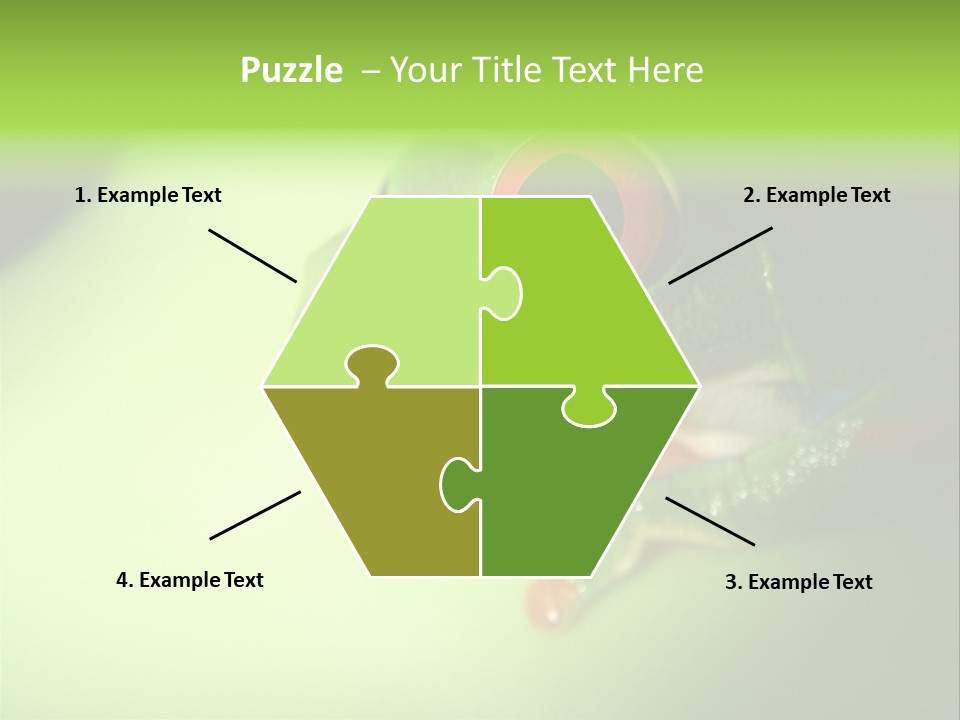 Puzzle – Your Title Text Here

1. Example Text

2. Example Text

4. Example Text

3. Example Text